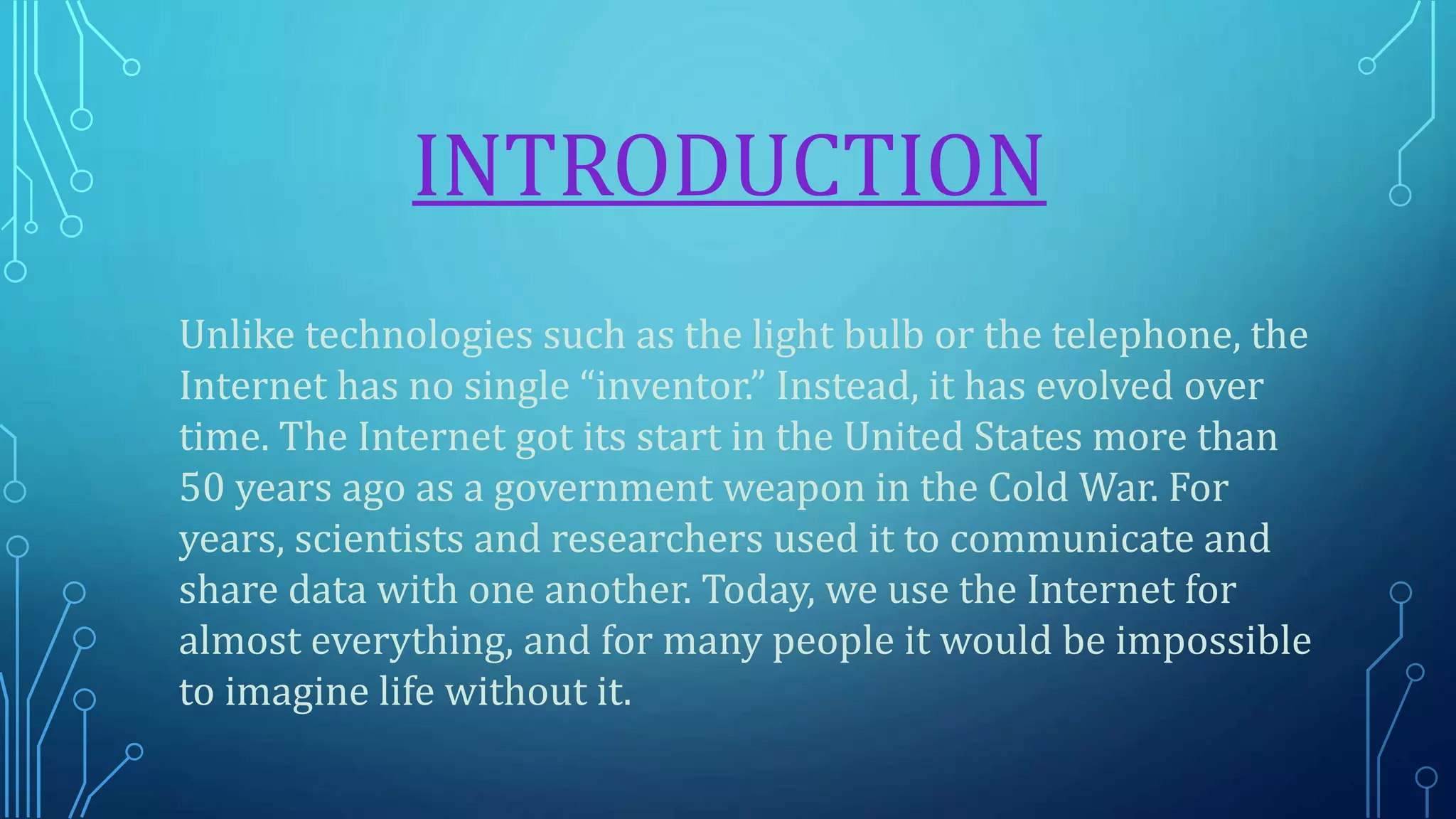 INTRODUCTION

Unlike technologies such as the light bulb or the telephone, the Internet has no single “inventor.” Instead, it has evolved over time. The Internet got its start in the United States more than 50 years ago as a government weapon in the Cold War. For years, scientists and researchers used it to communicate and share data with one another. Today, we use the Internet for almost everything, and for many people it would be impossible to imagine life without it.